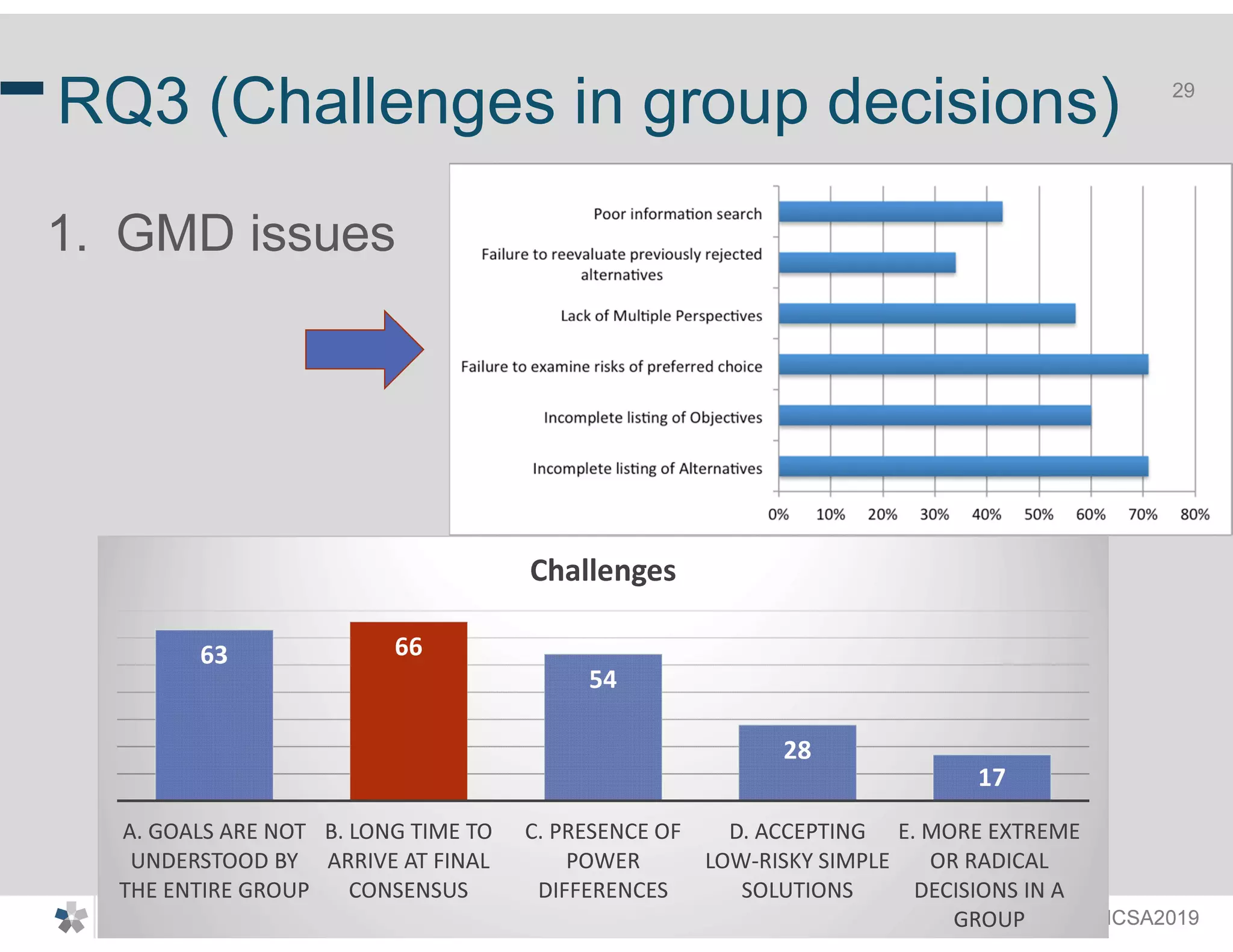 RQ3 (Challenges in group decisions)

29

1. GMD issues

Poor information search
Failure to reevaluate previously rejected alternatives
Lack of Multiple Perspectives
Failure to examine risks of preferred choice
Incomplete listing of Objectives
Incomplete listing of Alternatives

0% 10% 20% 30% 40% 50% 60% 70% 80%

Challenges

63
66
54
28
17

A. GOALS ARE NOT UNDERSTOOD BY THE ENTIRE GROUP
B. LONG TIME TO ARRIVE AT FINAL CONSENSUS
C. PRESENCE OF POWER DIFFERENCES
D. ACCEPTING LOW-RISKY SIMPLE SOLUTIONS
E. MORE EXTREME OR RADICAL DECISIONS IN A GROUP

ICSA2019